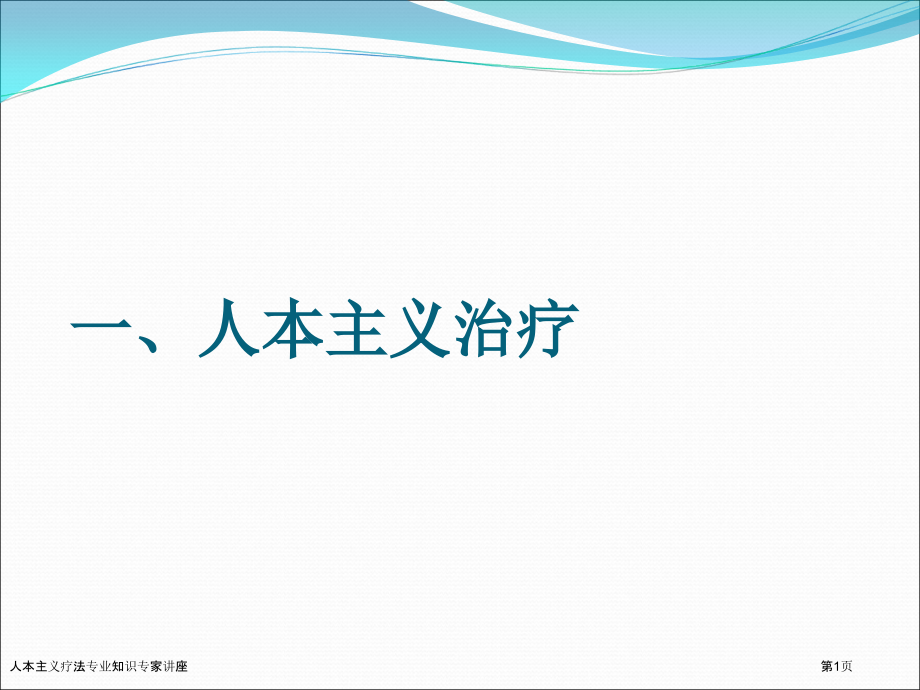 一、人本主义治疗

人本主义疗法专业知识专家讲座

第1页